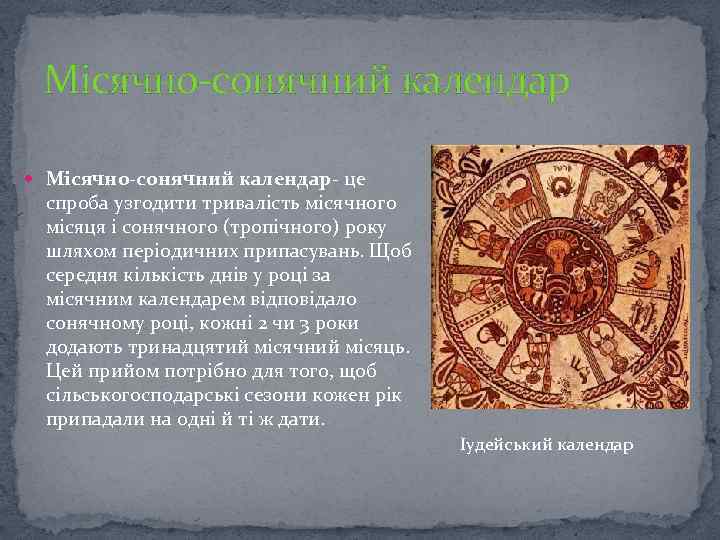 Місячно-сонячний календар

Місячно-сонячний календар- це спроба узгодити тривалість місячного місяця і сонячного (тропічного) року шляхом періодичних припасувань. Щоб середня кількість днів у році за місячним календарем відповідало сонячному році, кожні 2 чи 3 роки додають тринадцятий місячний місяць. Цей прийом потрібно для того, щоб сільськогосподарські сезони кожен рік припадали на одні й ті ж дати.

Іудейський календар